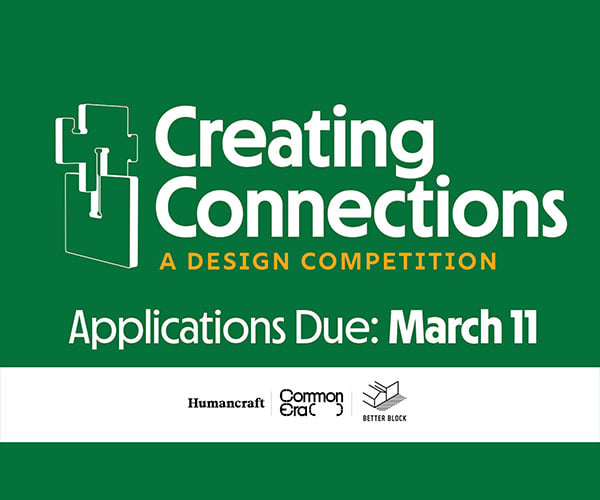 Creating Connections

A DESIGN COMPETITION

Applications Due: March 11

Humancraft

Common Era

BETTER BLOCK